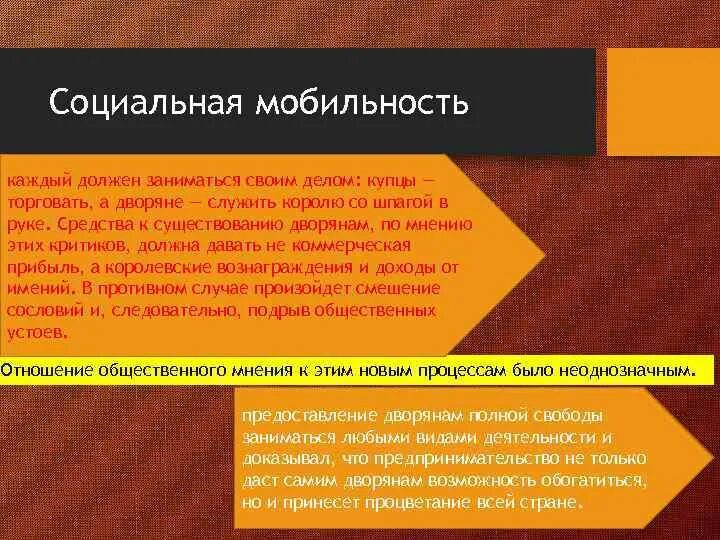 Социальная мобильность

каждый должен заниматься своим делом: купцы — торговать, а дворяне — служить королю со шпагой в руке. Средства к существованию дворянам, по мнению этих критиков, должна давать не коммерческая прибыль, а королевские вознаграждения и доходы от имений. В противном случае произойдет смешение сословий и, следовательно, подрыв общественных устоев.

Отношение общественного мнения к этим новым процессам было неоднозначным.

предоставление дворянам полной свободы заниматься любыми видами деятельности и доказывал, что предпринимательство не только даст самим дворянам возможность обогатиться, но и принесет процветание всей стране.